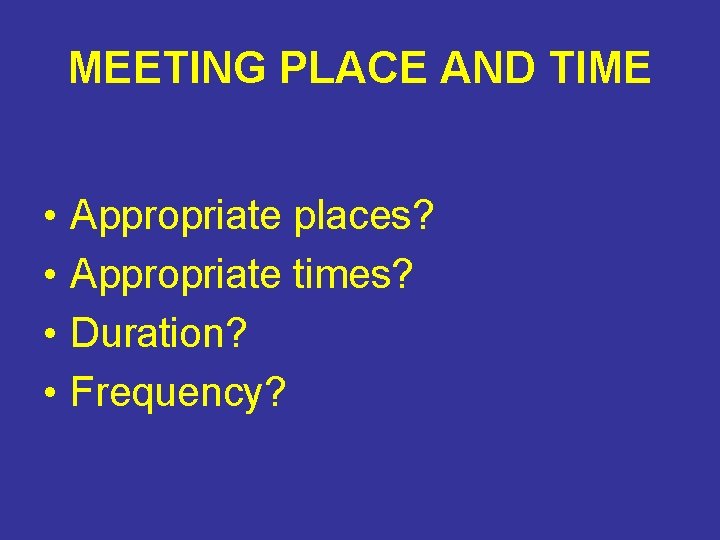 MEETING PLACE AND TIME

• Appropriate places?
• Appropriate times?
• Duration?
• Frequency?